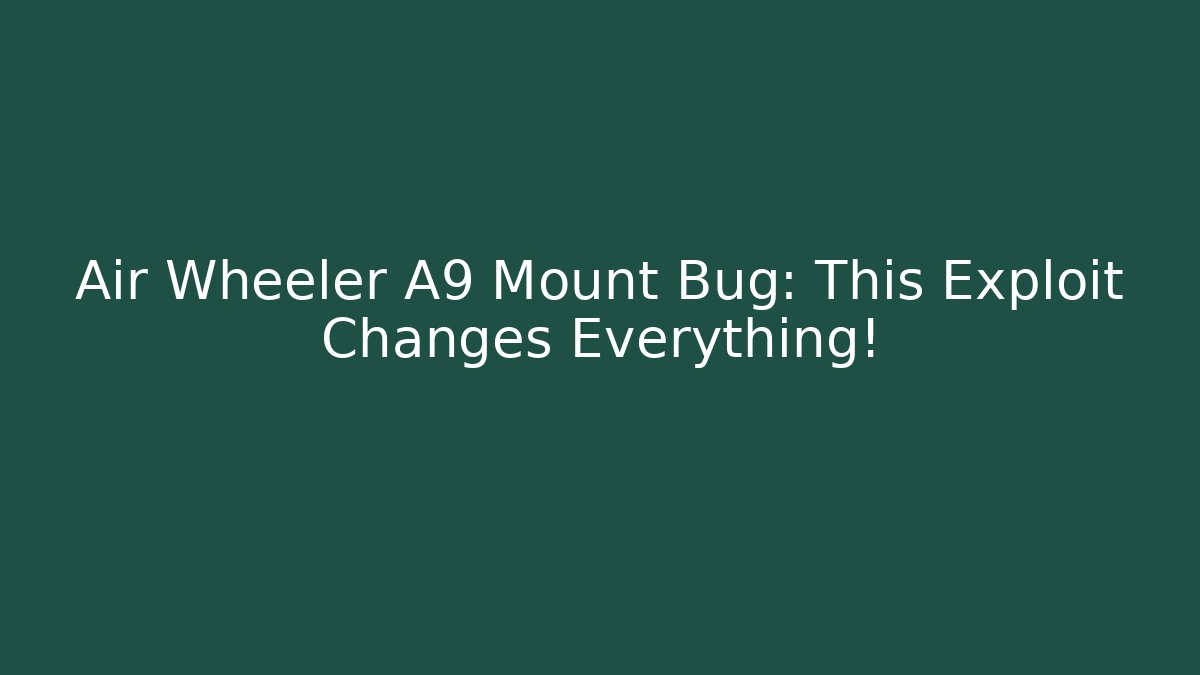 Air Wheeler A9 Mount Bug: This Exploit Changes Everything!